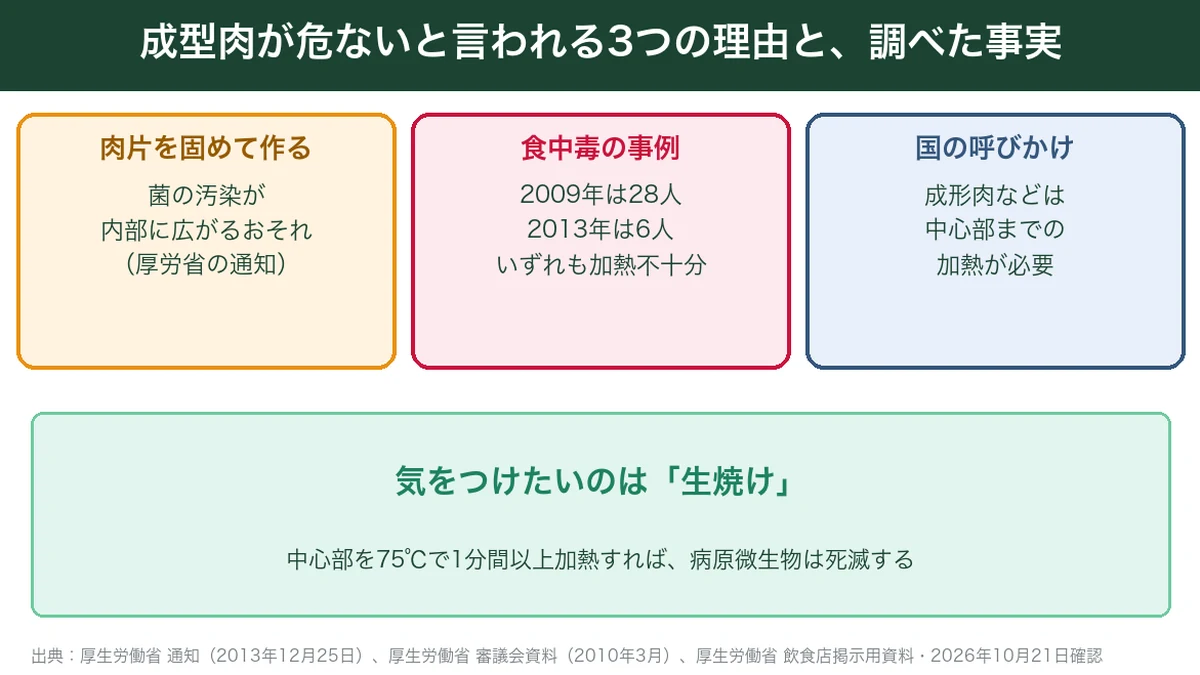 成型肉が危ないと言われる3つの理由と、調べた事実

肉片を固めて作る

菌の汚染が
内部に広がるおそれ
（厚労省の通知）

食中毒の事例

2009年は28人
2013年は6人
いずれも加熱不十分

国の呼びかけ

成形肉などは
中心部までの
加熱が必要

気をつけたいのは「生焼け」

中心部を75℃で1分間以上加熱すれば、病原微生物は死滅する

出典：厚生労働省 通知（2013年12月25日）、厚生労働省 審議会資料（2010年3月）、厚生労働省 飲食店掲示用資料・2026年10月21日確認